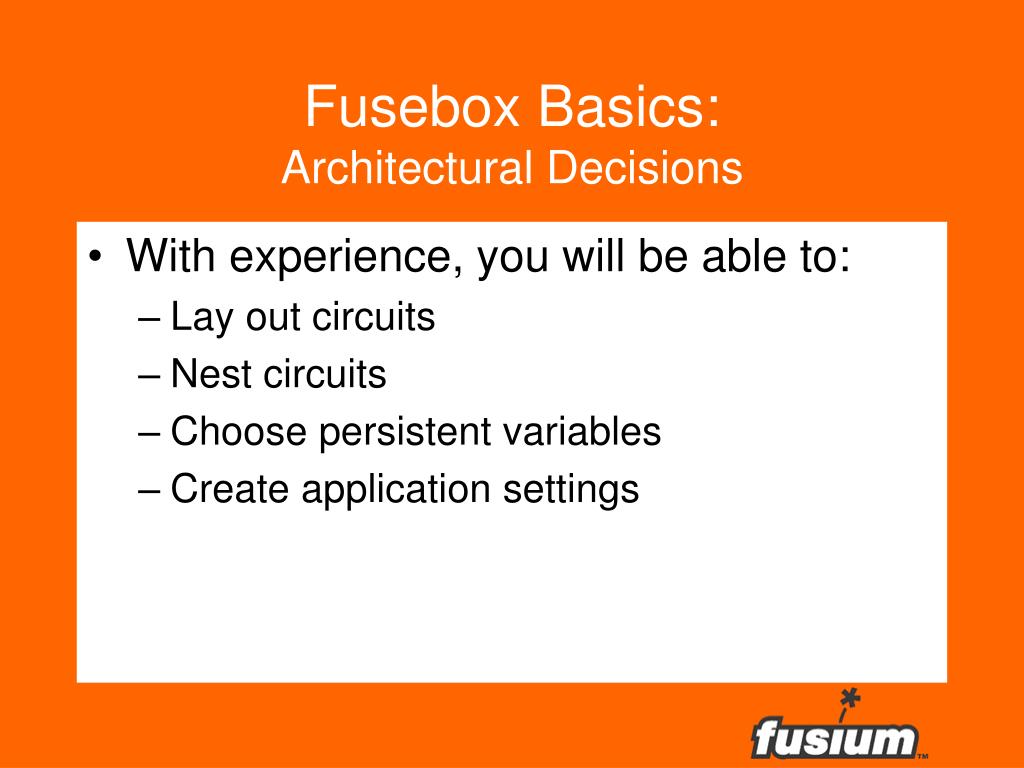 Fusebox Basics:
Architectural Decisions

• With experience, you will be able to:
– Lay out circuits
– Nest circuits
– Choose persistent variables
– Create application settings

fusium™